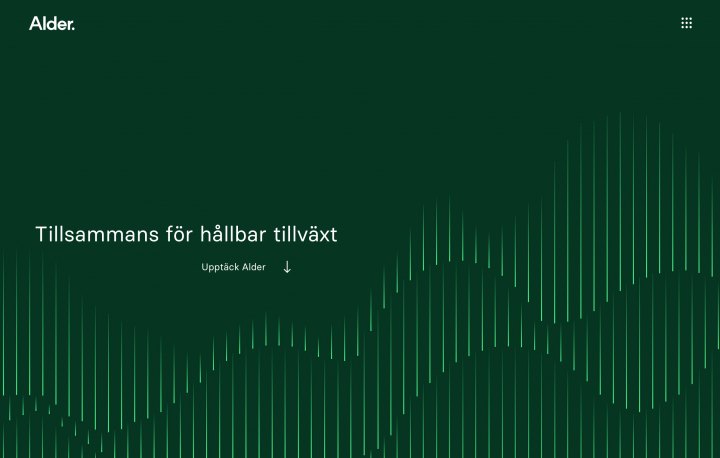 Alder.

Tillsammans för hållbar tillväxt

Upptäck Alder ↓